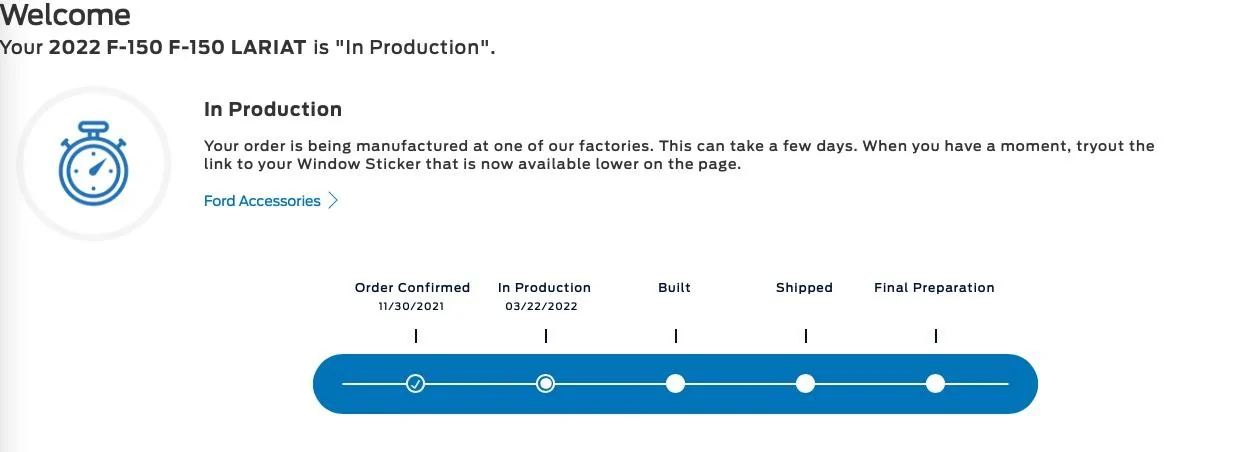 Welcome
Your 2022 F-150 F-150 LARIAT is "In Production".

In Production

Your order is being manufactured at one of our factories. This can take a few days. When you have a moment, tryout the link to your Window Sticker that is now available lower on the page.

Ford Accessories

Order Confirmed
11/30/2021

In Production
03/22/2022

Built

Shipped

Final Preparation